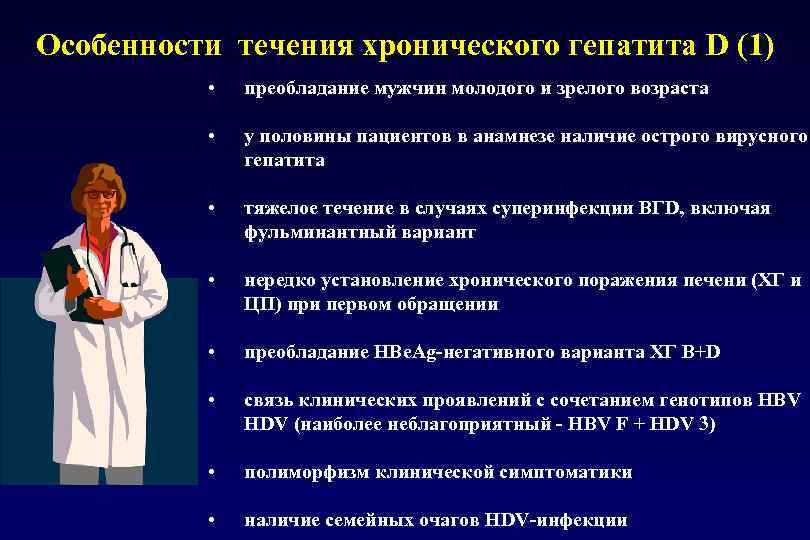 Особенности течения хронического гепатита D (1)

• преобладание мужчин молодого и зрелого возраста

• у половины пациентов в анамнезе наличие острого вирусного гепатита

• тяжелое течение в случаях суперинфекции ВГD, включая фульминантный вариант

• нередко установление хронического поражения печени (ХГ и ЦП) при первом обращении

• преобладание HBeAg-негативного варианта ХГ B+D

• связь клинических проявлений с сочетанием генотипов HBV HDV (наиболее неблагоприятный - HBV F + HDV 3)

• полиморфизм клинической симптоматики

• наличие семейных очагов HDV-инфекции